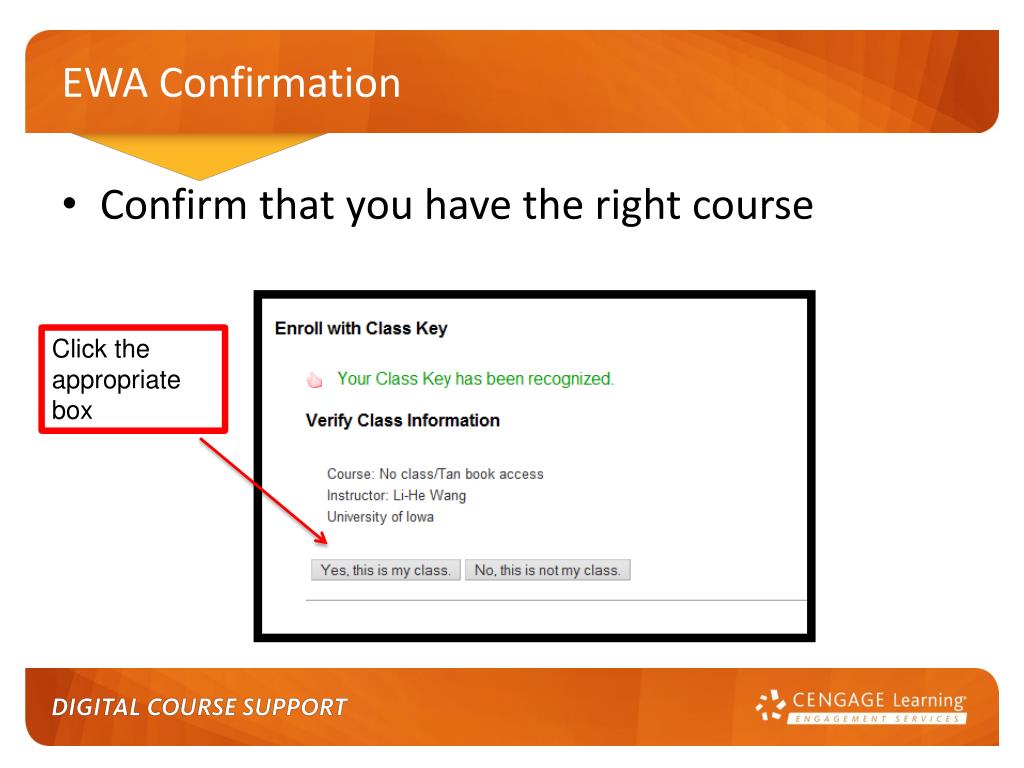 EWA Confirmation

• Confirm that you have the right course

Click the appropriate box

Enroll with Class Key

Your Class Key has been recognized.

Verify Class Information

Course: No class/Tan book access
Instructor: Li-He Wang
University of Iowa

Yes, this is my class. No, this is not my class.

DIGITAL COURSE SUPPORT

CENGAGE Learning
ENGAGEMENT SERVICES